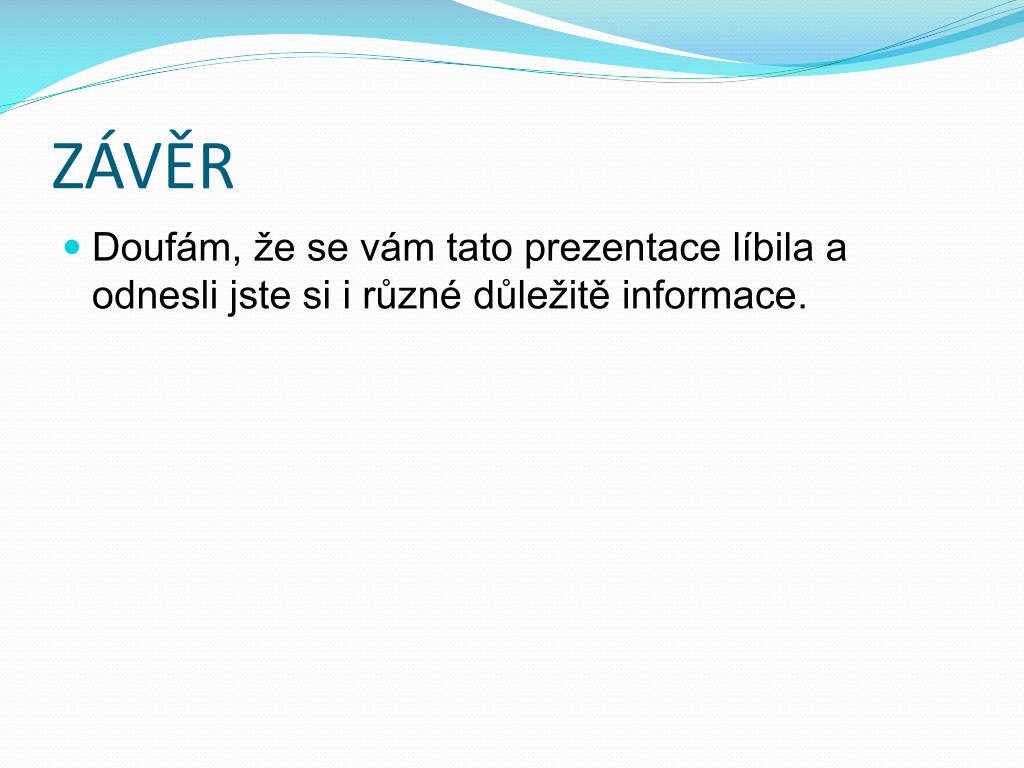 ZÁVĚR

Doufám, že se vám tato prezentace líbila a odnesli jste si i různé důležitě informace.